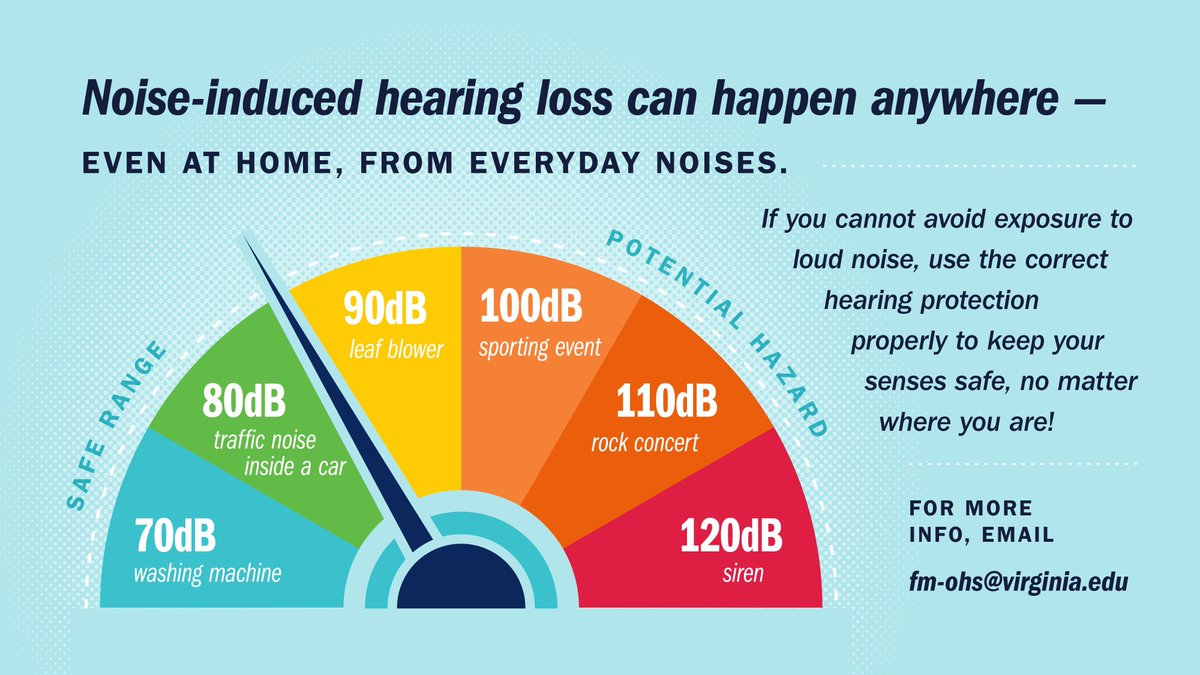 Noise-induced hearing loss can happen anywhere —

EVEN AT HOME, FROM EVERYDAY NOISES.

SAFE RANGE

POTENTIAL HAZARD

70dB
washing machine

80dB
traffic noise inside a car

90dB
leaf blower

100dB
sporting event

110dB
rock concert

120dB
siren

If you cannot avoid exposure to loud noise, use the correct hearing protection properly to keep your senses safe, no matter where you are!

FOR MORE INFO, EMAIL

fm-ohs@virginia.edu